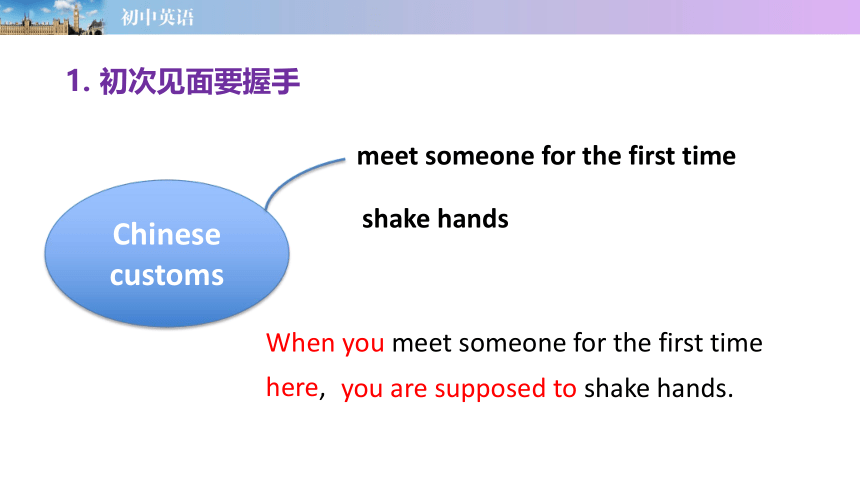 初中英语

1. 初次见面要握手

Chinese customs

meet someone for the first time

shake hands

When you meet someone for the first time here, you are supposed to shake hands.